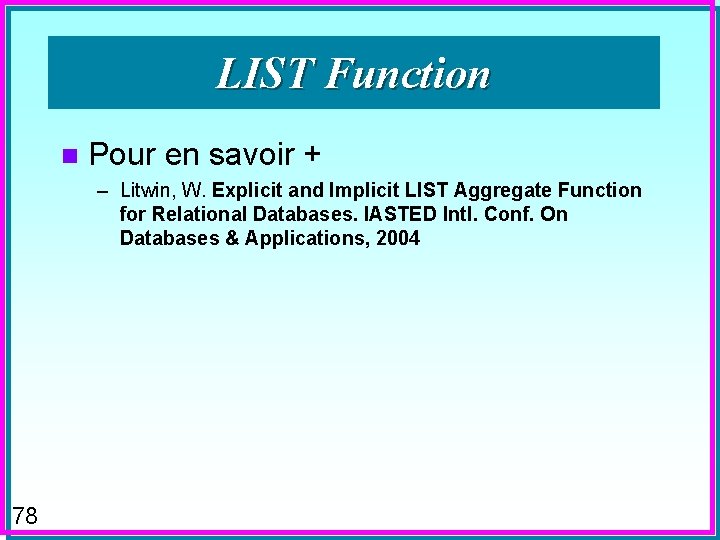 LIST Function

Pour en savoir +

– Litwin, W. Explicit and Implicit LIST Aggregate Function for Relational Databases. IASTED Intl. Conf. On Databases & Applications, 2004

78